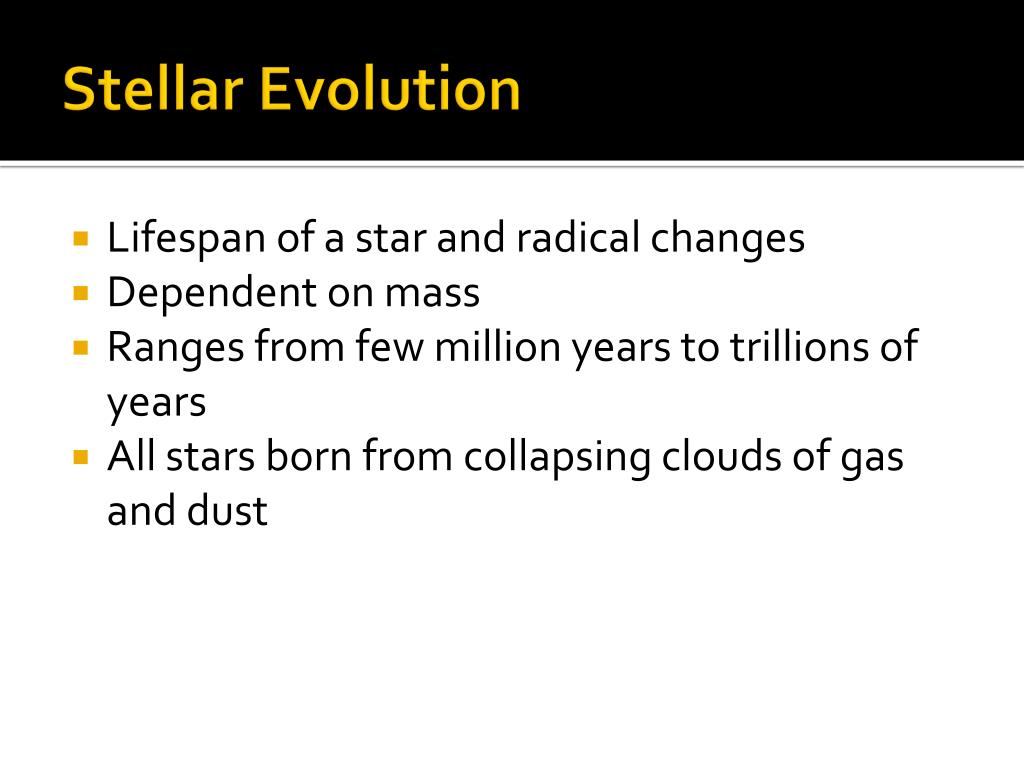 Stellar Evolution

- Lifespan of a star and radical changes
- Dependent on mass
- Ranges from few million years to trillions of years
- All stars born from collapsing clouds of gas and dust